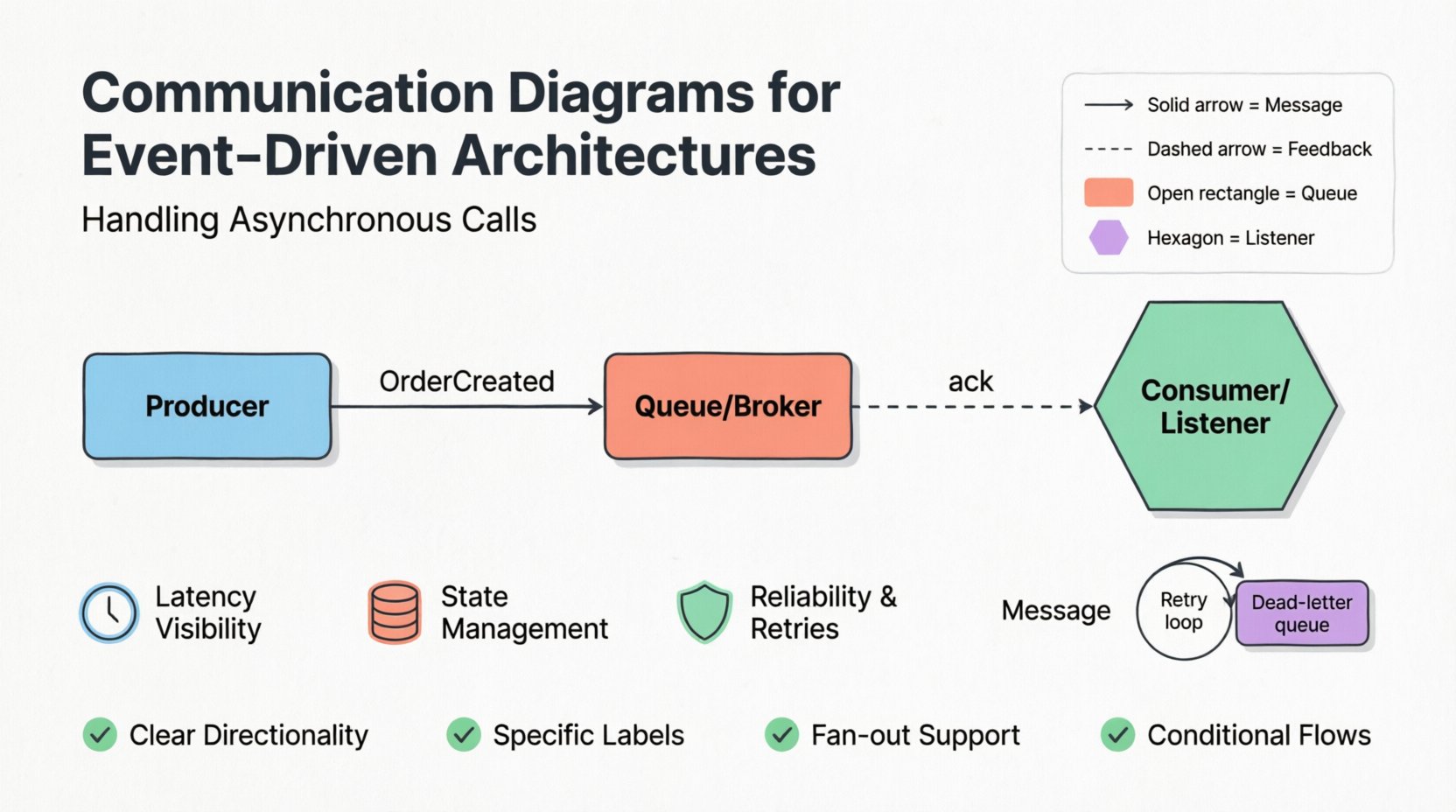 Communication Diagrams for Event-Driven Architectures

Handling Asynchronous Calls

Solid arrow = Message
Dashed arrow = Feedback
Open rectangle = Queue
Hexagon = Listener

Producer

OrderCreated

Queue/Broker

ack

Consumer/ Listener

Latency Visibility

State Management

Reliability & Retries

Message

Retry loop

Dead-letter queue

Clear Directionality

Specific Labels

Fan-out Support

Conditional Flows